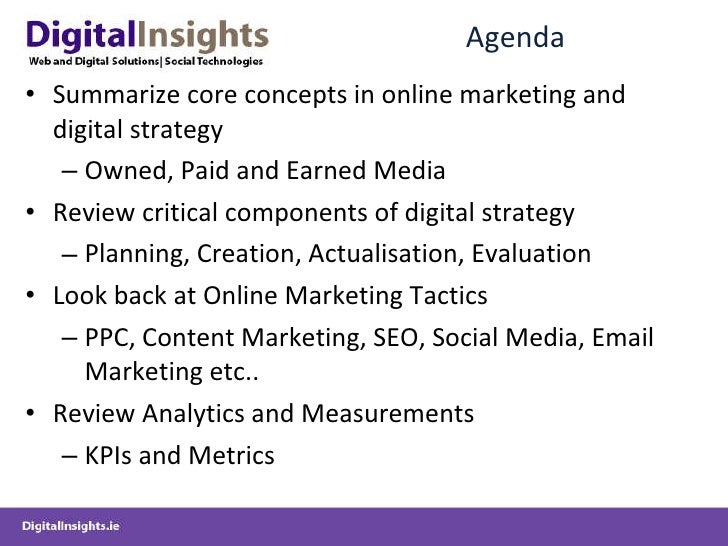 DigitalInsights
Web and Digital Solutions| Social Technologies

Agenda

• Summarize core concepts in online marketing and digital strategy
– Owned, Paid and Earned Media
• Review critical components of digital strategy
– Planning, Creation, Actualisation, Evaluation
• Look back at Online Marketing Tactics
– PPC, Content Marketing, SEO, Social Media, Email Marketing etc..
• Review Analytics and Measurements
– KPIs and Metrics

DigitalInsights.ie